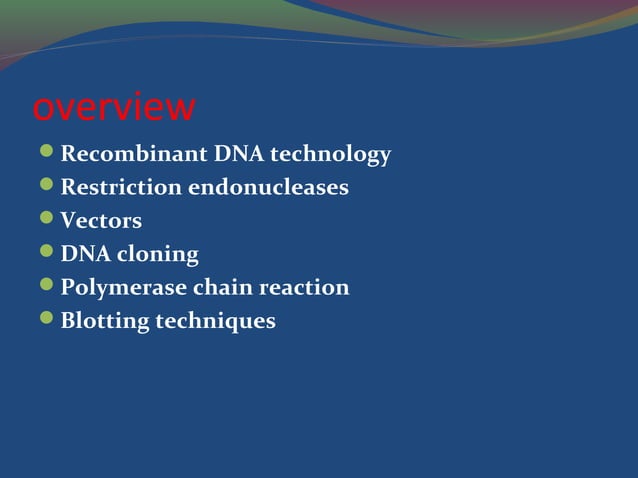 overview

- Recombinant DNA technology
- Restriction endonucleases
- Vectors
- DNA cloning
- Polymerase chain reaction
- Blotting techniques